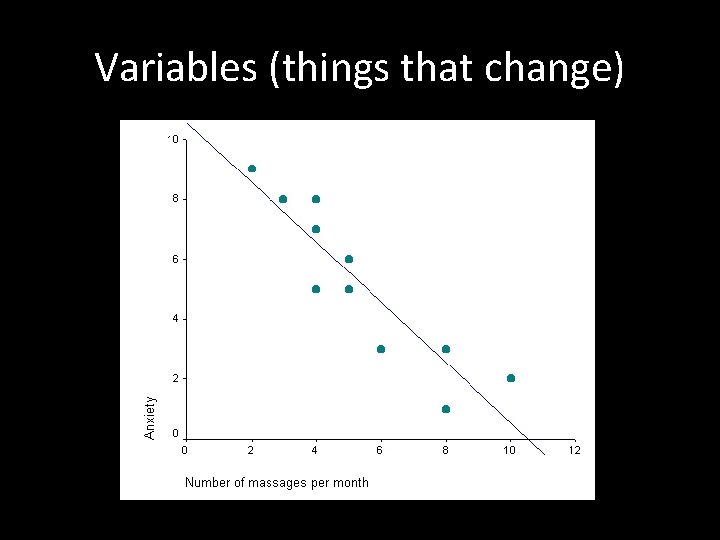 Variables (things that change)

10
8
6
4
2
0
Anxiety
0 2 4 6 8 10 12
Number of massages per month